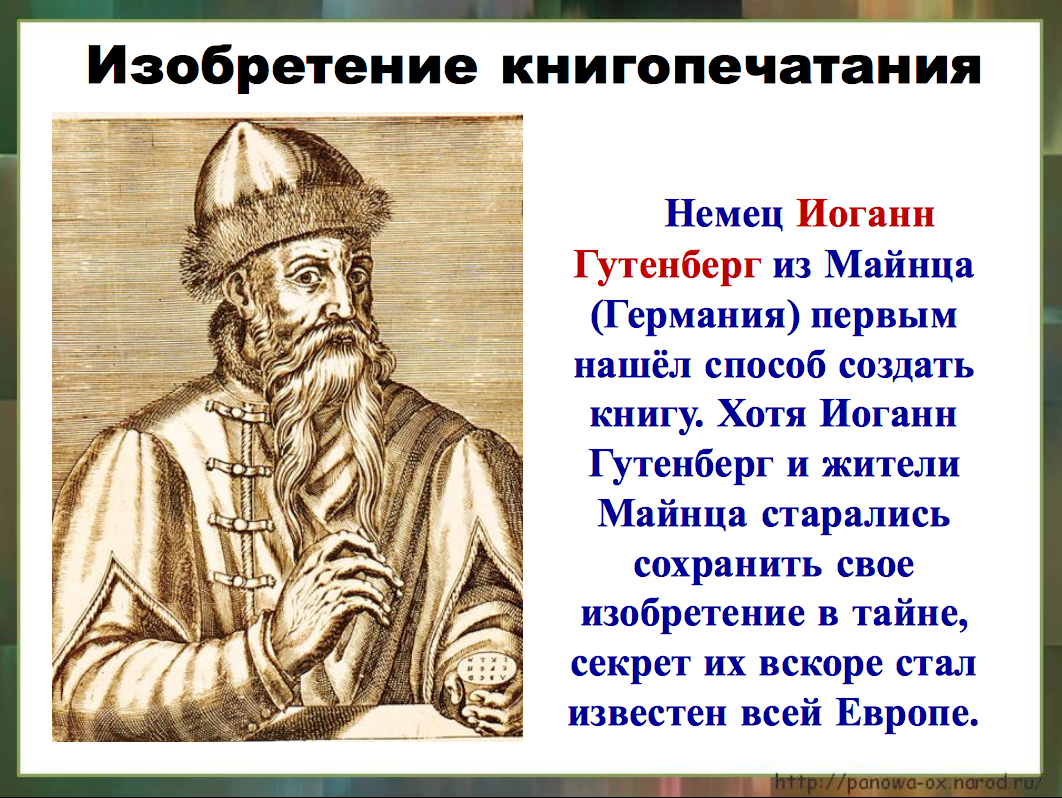 Изобретение книгопечатания

Немец Иоганн Гутенберг из Майнца (Германия) первым нашёл способ создать книгу. Хотя Иоганн Гутенберг и жители Майнца старались сохранить свое изобретение в тайне, секрет их вскоре стал известен всей Европе.

http://panowa-ox.narod.ru/